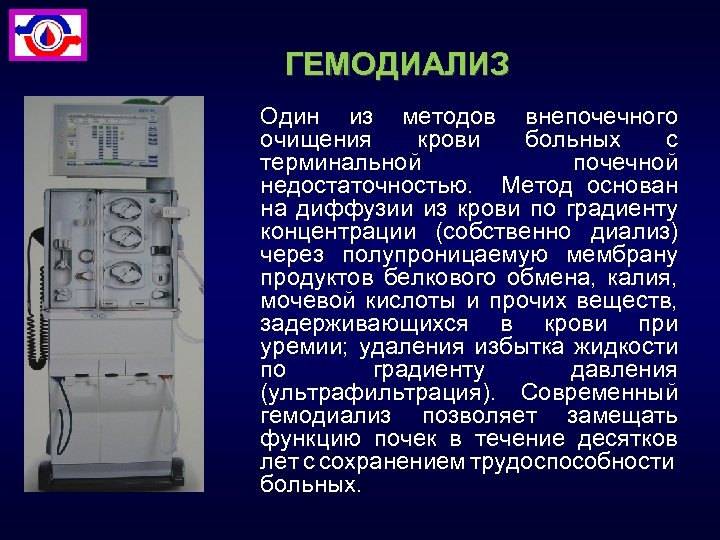 ГЕМОДИАЛИЗ

Один из методов внепочечного очищения крови больных с терминальной почечной недостаточностью. Метод основан на диффузии из крови по градиенту концентрации (собственно диализ) через полупроницаемую мембрану продуктов белкового обмена, калия, мочевой кислоты и прочих веществ, задерживающихся в крови при уремии; удаления избытка жидкости по градиенту давления (ультрафильтрация). Современный гемодиализ позволяет замещать функцию почек в течение десятков лет с сохранением трудоспособности больных.